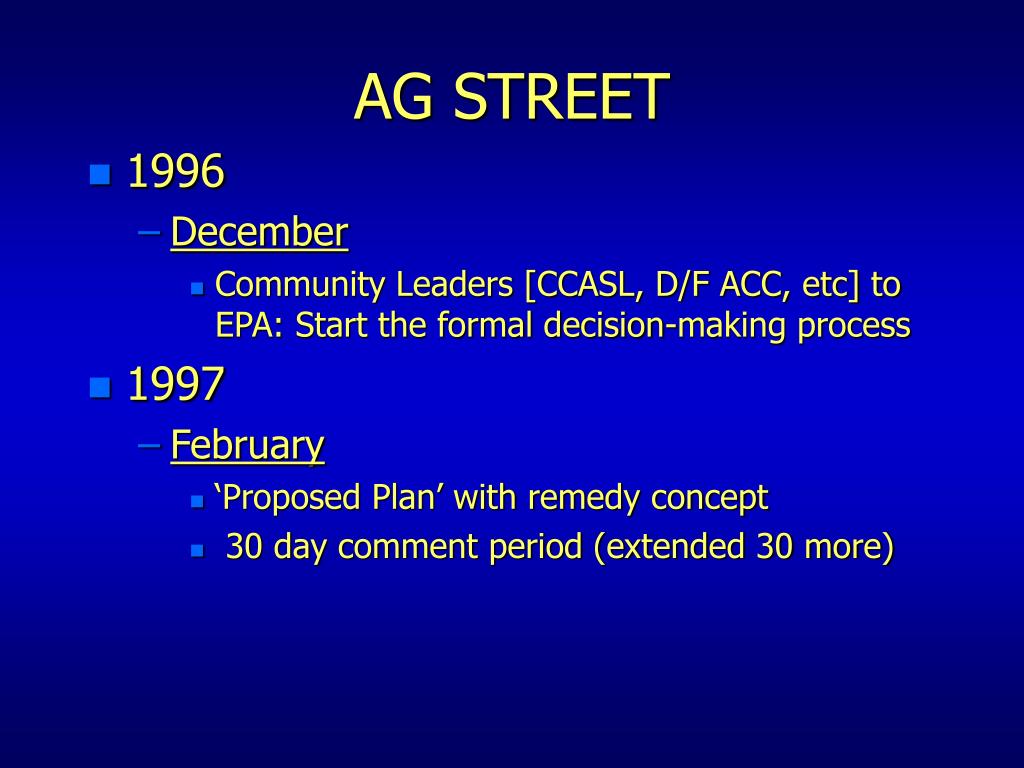 AG STREET

1996

– December

Community Leaders [CCASL, D/F ACC, etc] to EPA: Start the formal decision-making process

1997

– February

‘Proposed Plan’ with remedy concept

30 day comment period (extended 30 more)